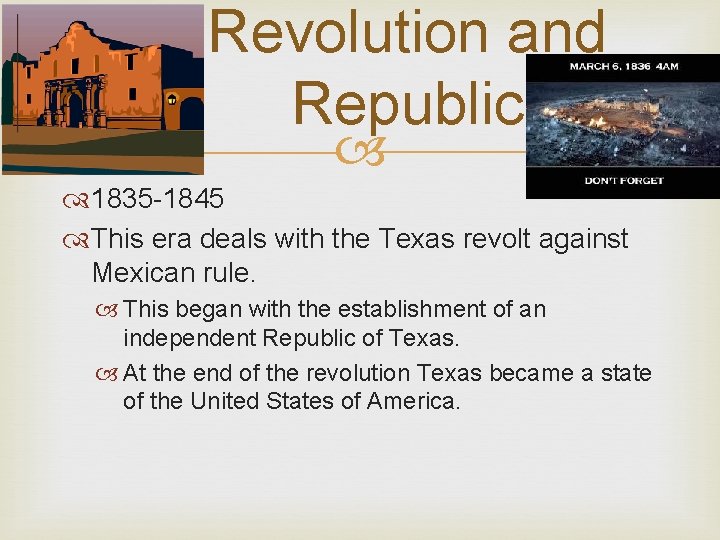 Revolution and Republic

MARCH 6, 1836 4AM

DON'T FORGET

1835-1845

This era deals with the Texas revolt against Mexican rule.

This began with the establishment of an independent Republic of Texas.

At the end of the revolution Texas became a state of the United States of America.